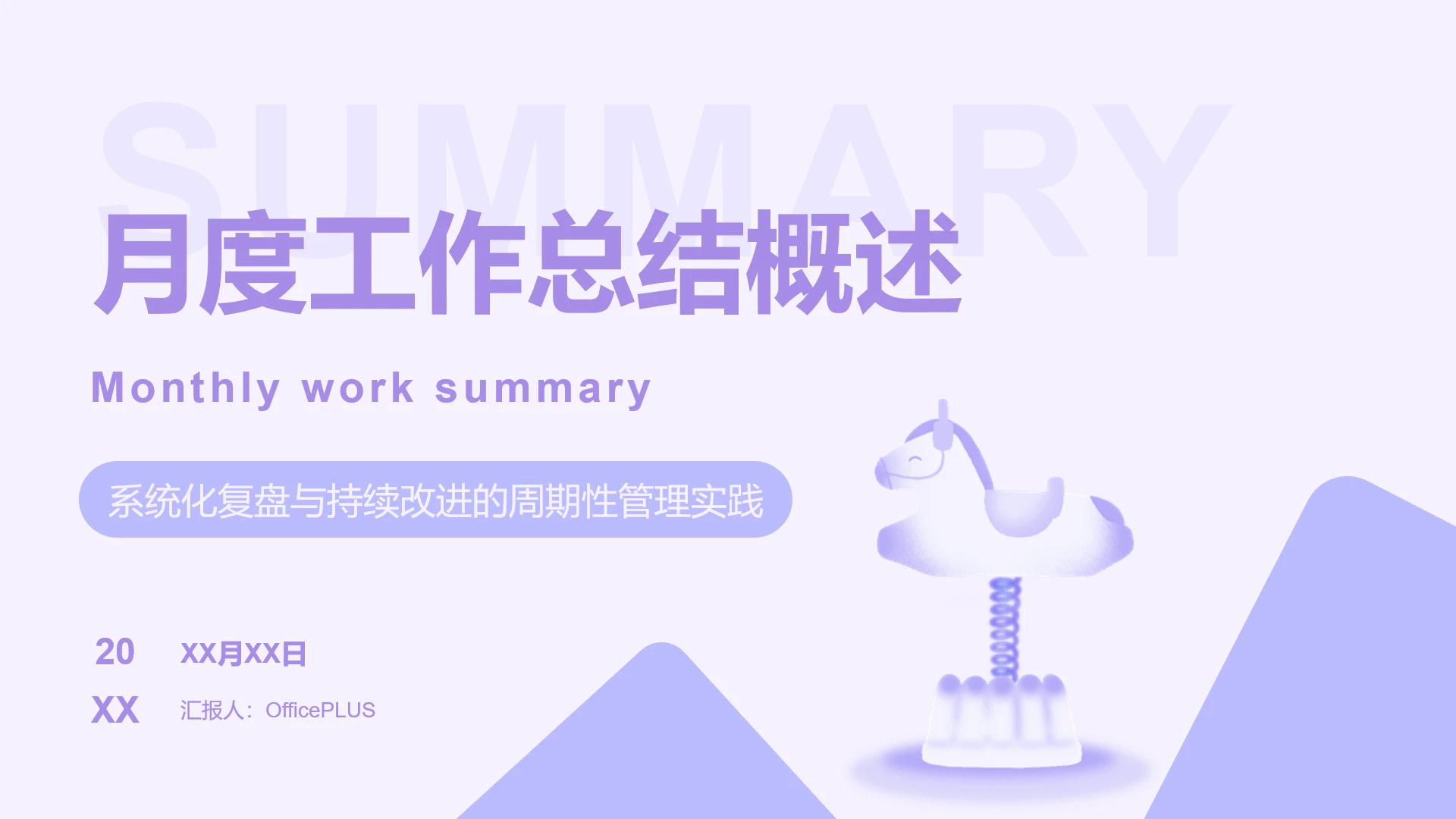 SUMMARY

月度工作总结概述

Monthly work summary

系统化复盘与持续改进的周期性管理实践

20 XX

XX月XX日

汇报人：OfficePLUS